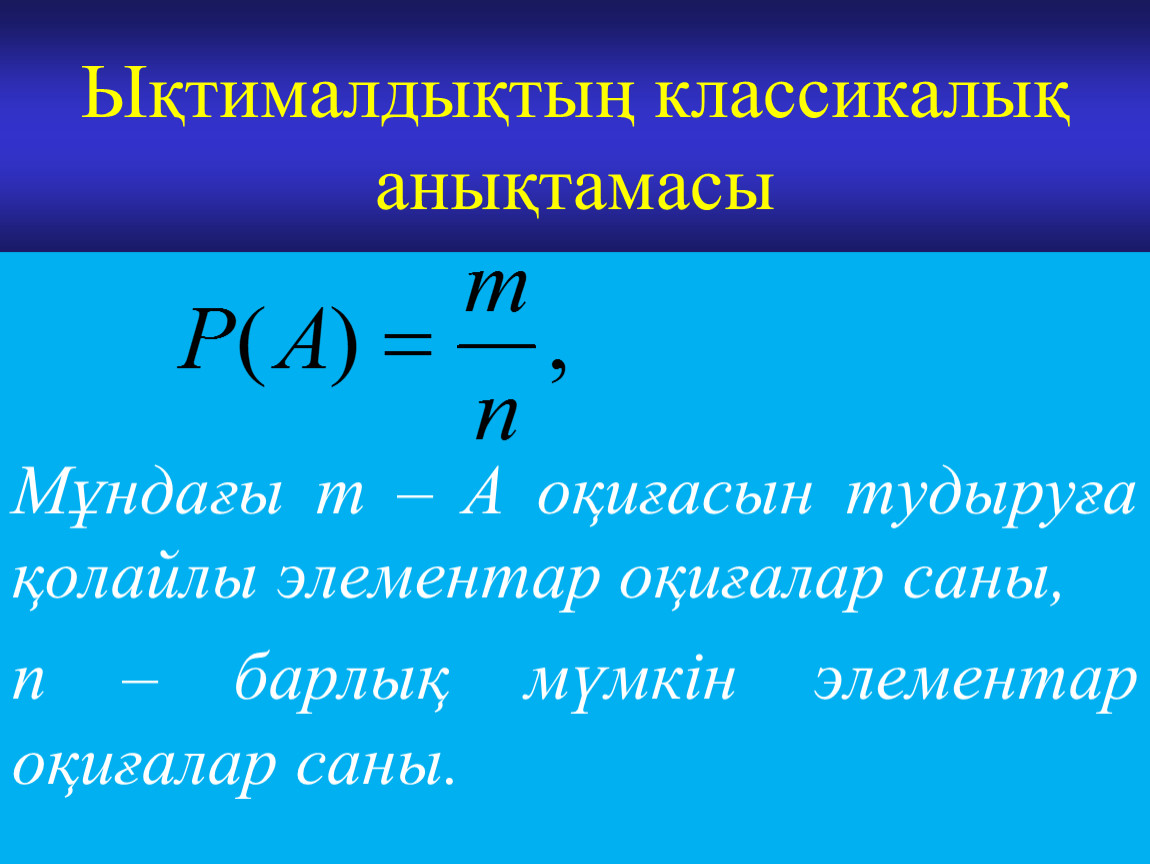 Ықтималдықтың классикалық анықтамасы

$P(A) = \frac{m}{n},$

Мұндағы m – A оқиғасын тудыруға қолайлы элементар оқиғалар саны,

n – барлық мүмкін элементар оқиғалар саны.